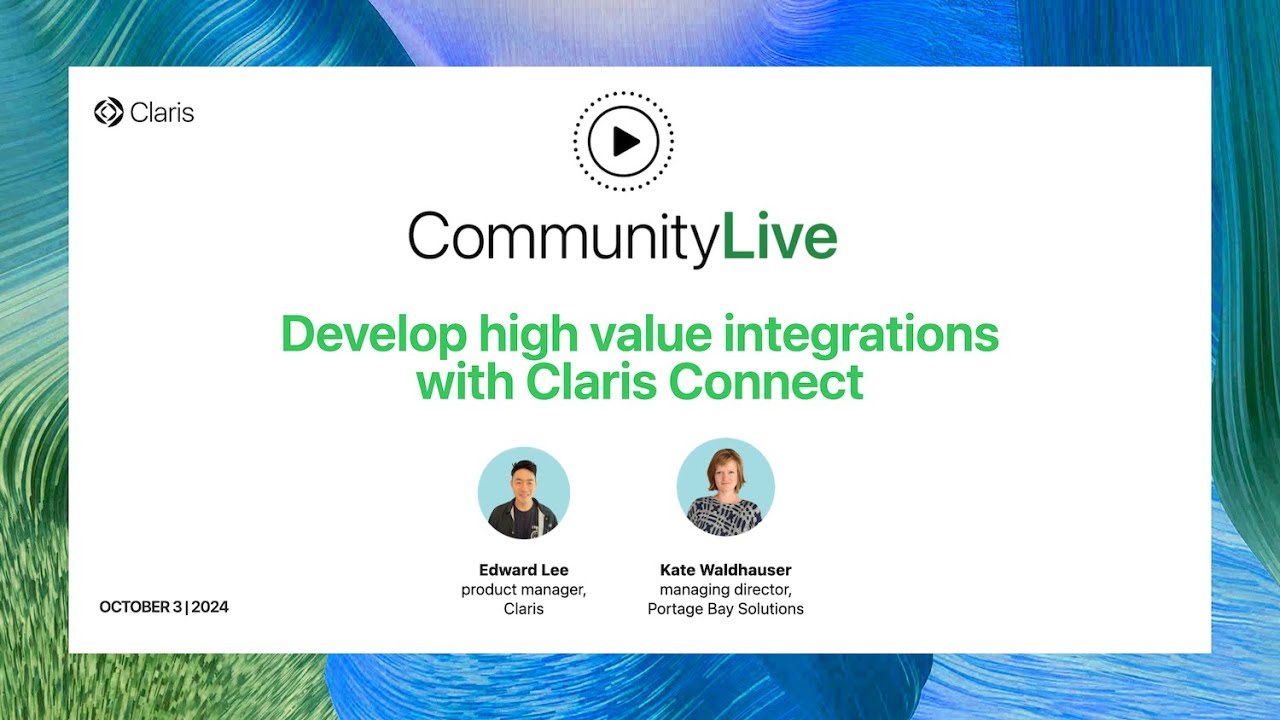 Claris

CommunityLive

Develop high value integrations with Claris Connect

Edward Lee
product manager,
Claris

Kate Waldhauser
managing director,
Portage Bay Solutions

OCTOBER 3 | 2024